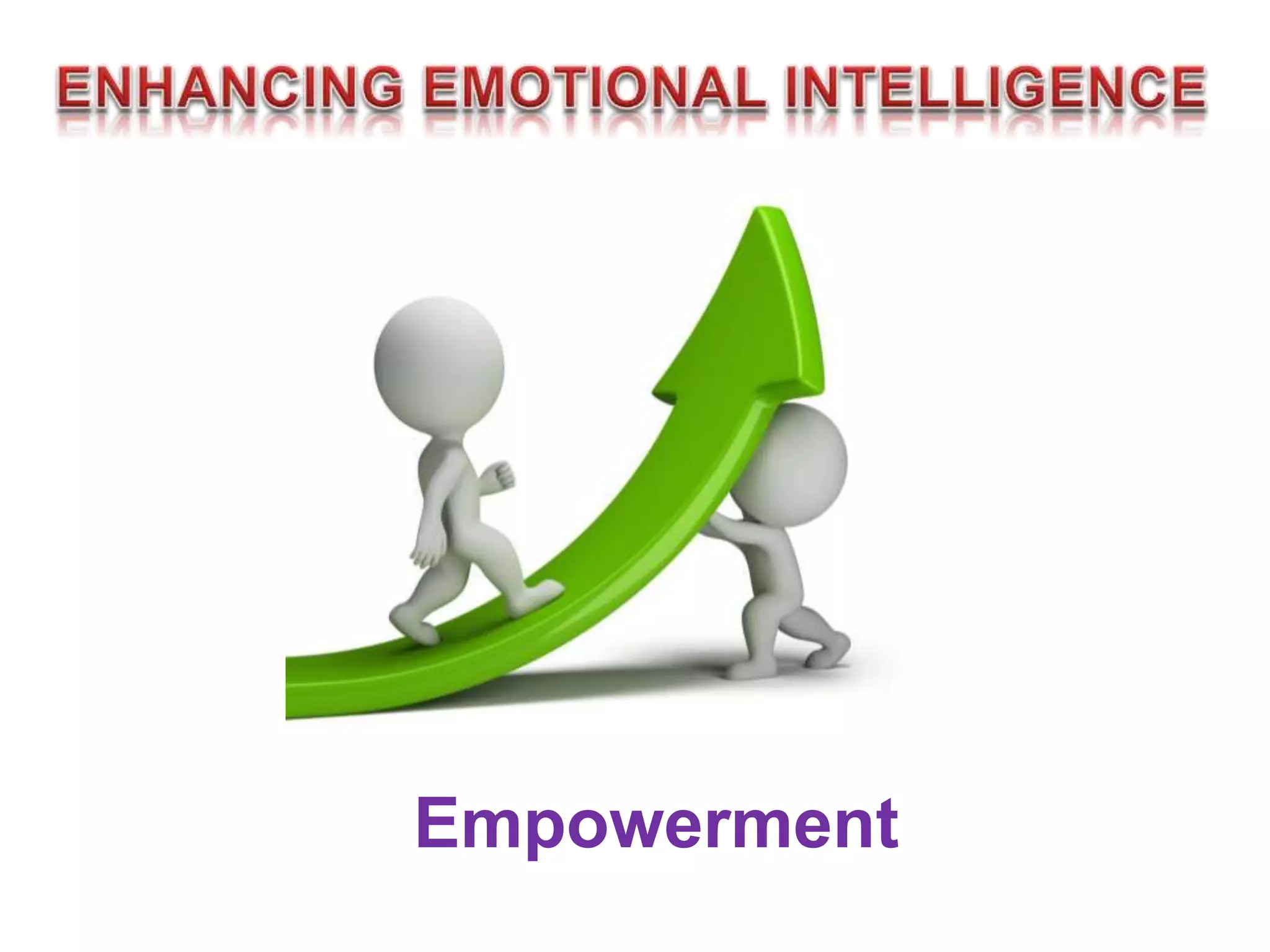 ENHANCING EMOTIONAL INTELLIGENCE

Empowerment